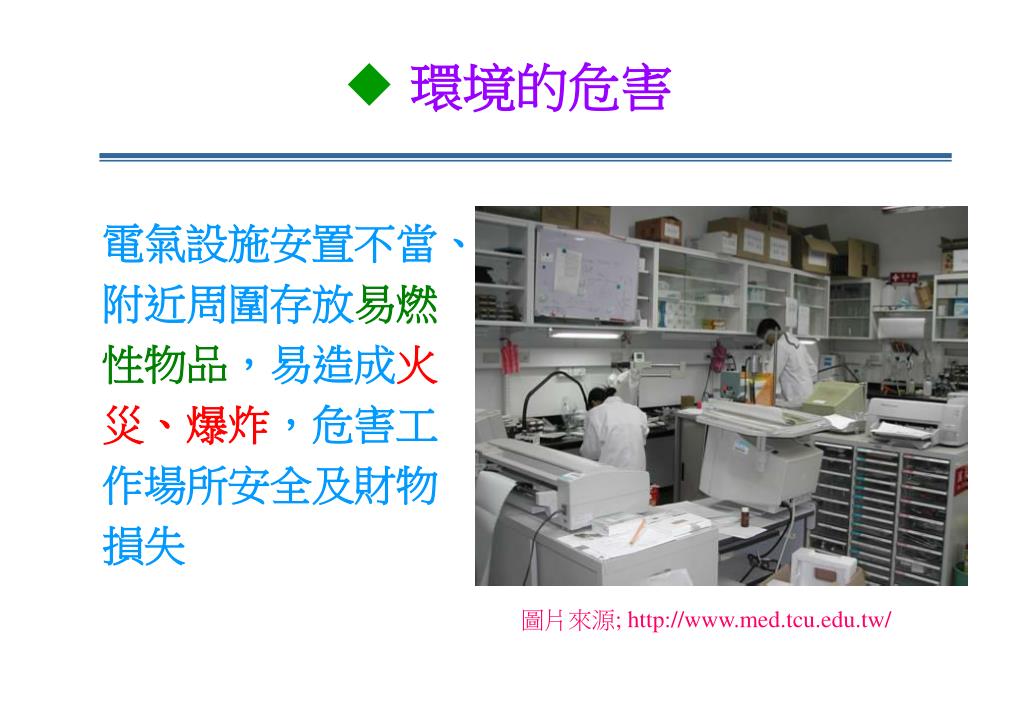 ◆ 環境的危害

電氣設施安置不當、附近周圍存放易燃性物品，易造成火災、爆炸，危害工作場所安全及財物損失

圖片來源; http://www.med.tcu.edu.tw/